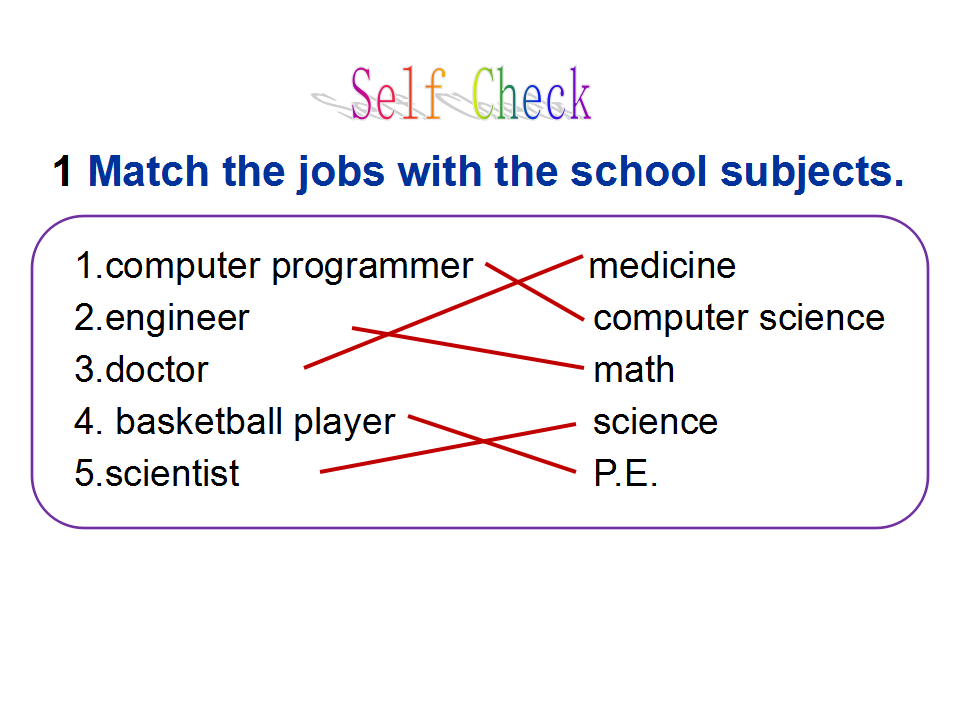 Self Check

1 Match the jobs with the school subjects.

1.computer programmer
2.engineer
3.doctor
4. basketball player
5.scientist

medicine
computer science
math
science
P.E.